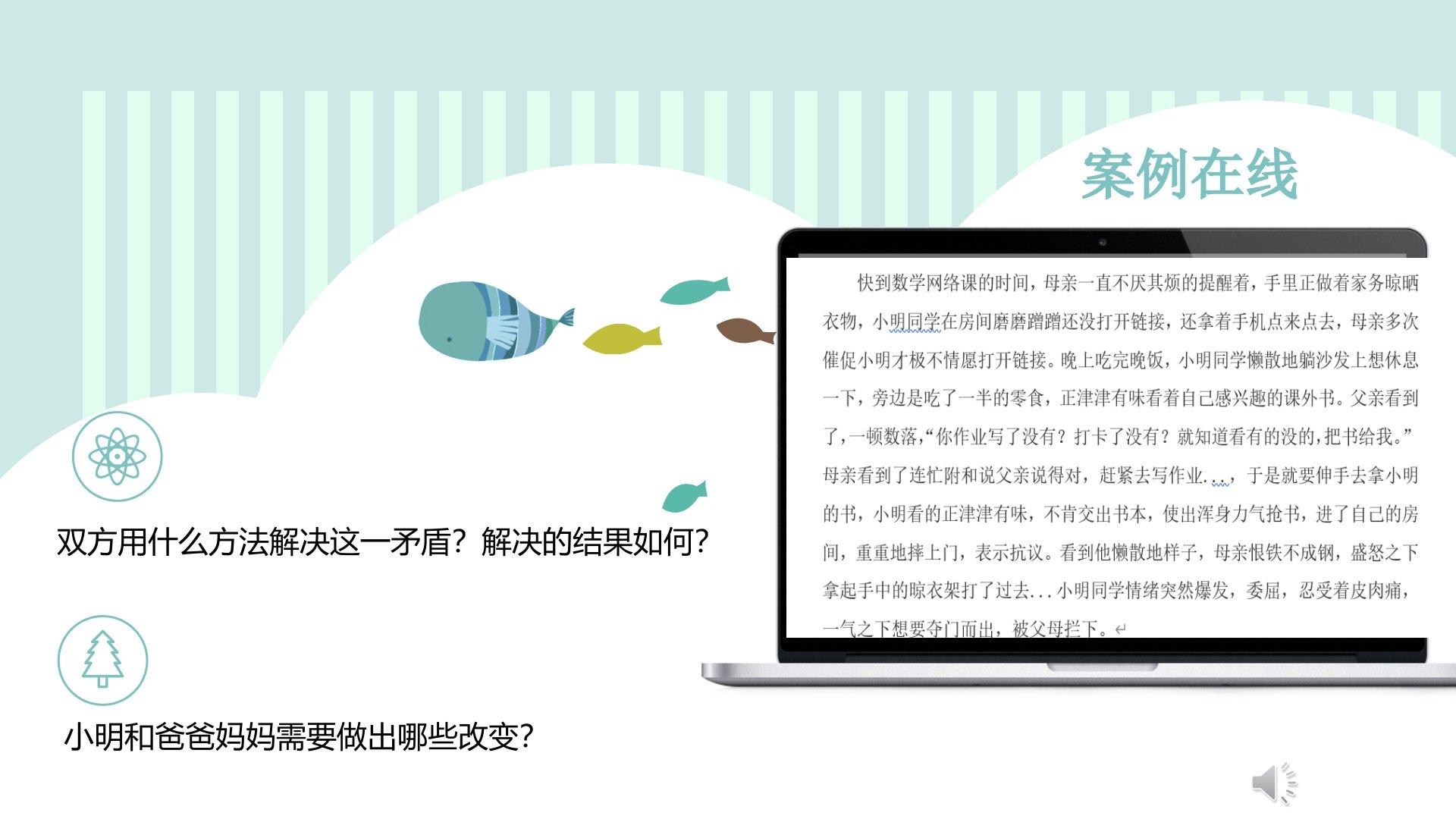 案例在线

快到数学网络课的时间，母亲一直不厌其烦的提醒着，手里正做着家务晾晒衣物，小明同学在房间磨磨蹭蹭还没打开链接，还拿着手机点来点去，母亲多次催促小明才极不情愿打开链接。晚上吃完晚饭，小明同学懒散地躺沙发上想休息一下，旁边是吃了一半的零食，正津津有味看着自己感兴趣的课外书。父亲看到了，一顿数落，“你作业写了没有？打卡了没有？就知道看有的没的，把书给我。”母亲看到了连忙附和说父亲说得对，赶紧去写作业...，于是就要伸手去拿小明的书，小明看的正津津有味，不肯交出书本，使出浑身力气抢书，进了自己的房间，重重地摔上门，表示抗议。看到他懒散地样子，母亲恨铁不成钢，盛怒之下拿起手中的晾衣架打了过去...小明同学情绪突然爆发，委屈，忍受着皮肉痛，一气之下想要夺门而出，被父母拦下。

双方用什么方法解决这一矛盾？解决的结果如何？

小明和爸爸妈妈需要做出哪些改变？